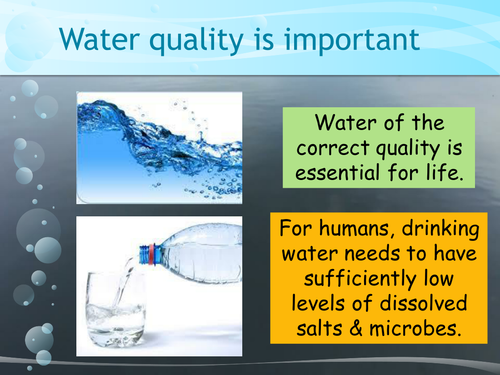 Water quality is important

Water of the correct quality is essential for life.

For humans, drinking water needs to have sufficiently low levels of dissolved salts & microbes.